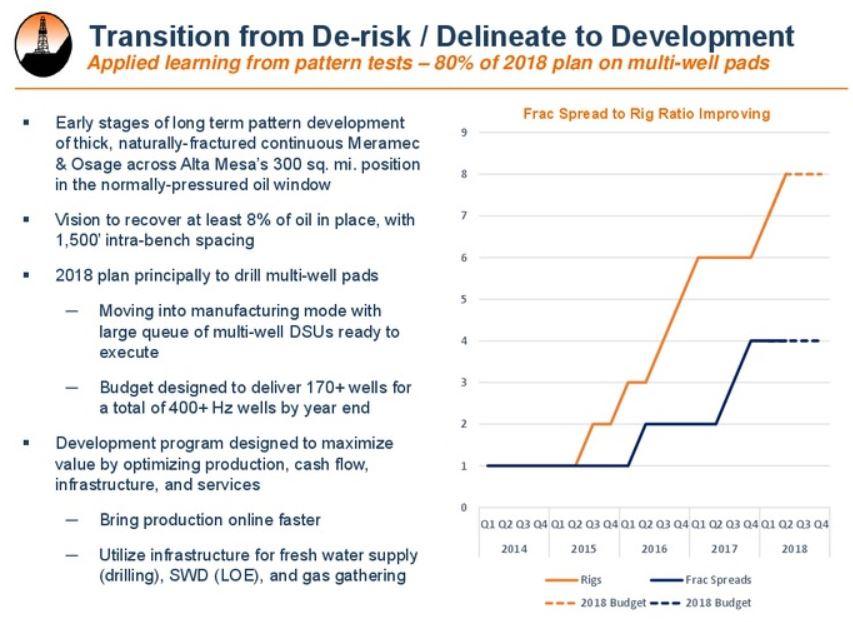 Transition from De-risk / Delineate to Development
Applied learning from pattern tests – 80% of 2018 plan on multi-well pads

▪ Early stages of long term pattern development of thick, naturally-fractured continuous Meramec & Osage across Alta Mesa's 300 sq. mi. position in the normally-pressured oil window

▪ Vision to recover at least 8% of oil in place, with 1,500' intra-bench spacing

▪ 2018 plan principally to drill multi-well pads

— Moving into manufacturing mode with large queue of multi-well DSUs ready to execute

— Budget designed to deliver 170+ wells for a total of 400+ Hz wells by year end

▪ Development program designed to maximize value by optimizing production, cash flow, infrastructure, and services

— Bring production online faster

— Utilize infrastructure for fresh water supply (drilling), SWD (LOE), and gas gathering

Frac Spread to Rig Ratio Improving

9
8
7
6
5
4
3
2
1
0

Q1 Q2 Q3 Q4 Q1 Q2 Q3 Q4 Q1 Q2 Q3 Q4 Q1 Q2 Q3 Q4 Q1 Q2 Q3 Q4
2014 2015 2016 2017 2018

Rigs
Frac Spreads
2018 Budget
2018 Budget